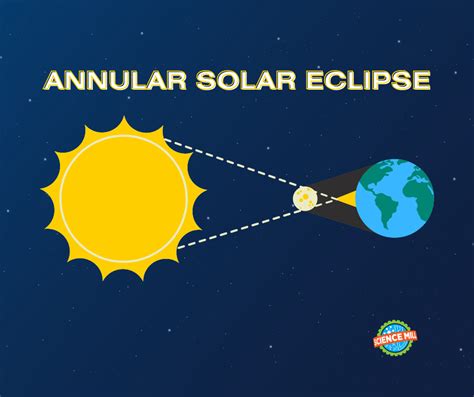 ANNULAR SOLAR ECLIPSE

SCIENCE MILL